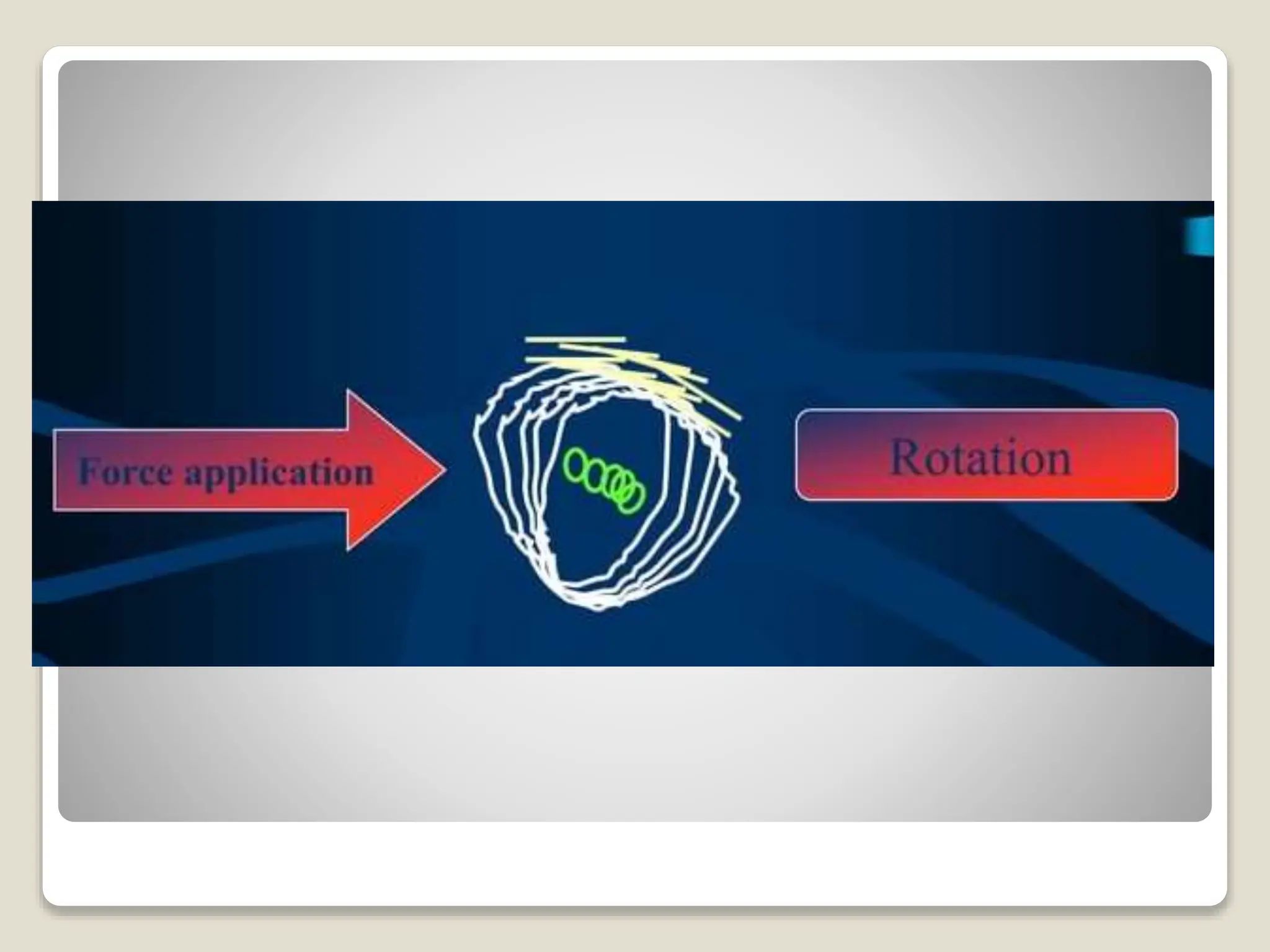 Force application

Rotation